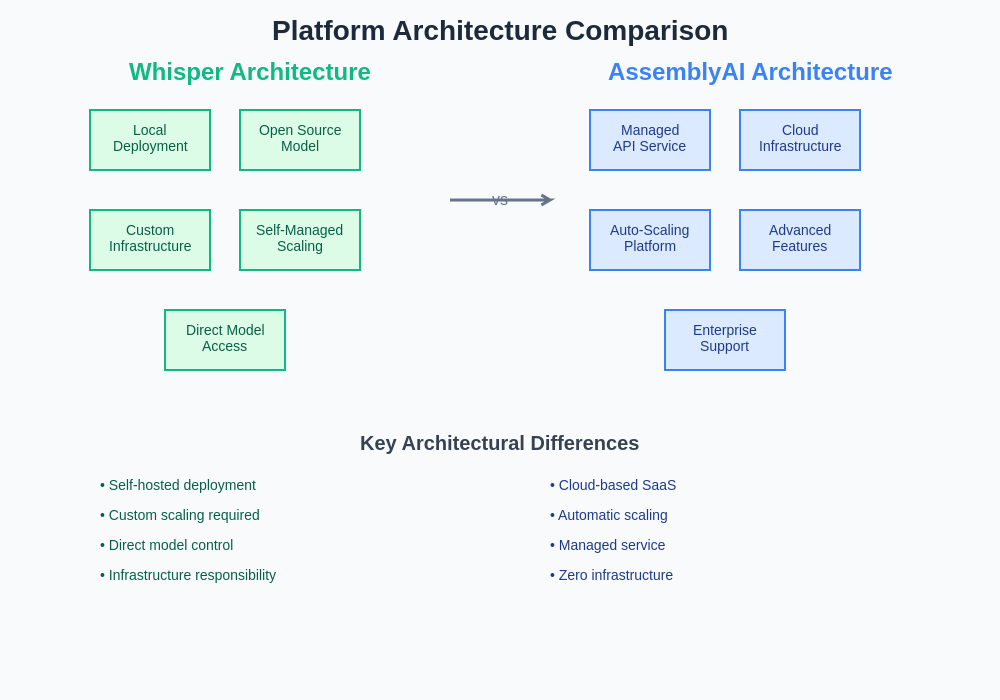 Platform Architecture Comparison

Whisper Architecture

Local Deployment

Open Source Model

Custom Infrastructure

Self-Managed Scaling

Direct Model Access

VS

AssemblyAI Architecture

Managed API Service

Cloud Infrastructure

Auto-Scaling Platform

Advanced Features

Enterprise Support

Key Architectural Differences

• Self-hosted deployment
• Custom scaling required
• Direct model control
• Infrastructure responsibility

• Cloud-based SaaS
• Automatic scaling
• Managed service
• Zero infrastructure